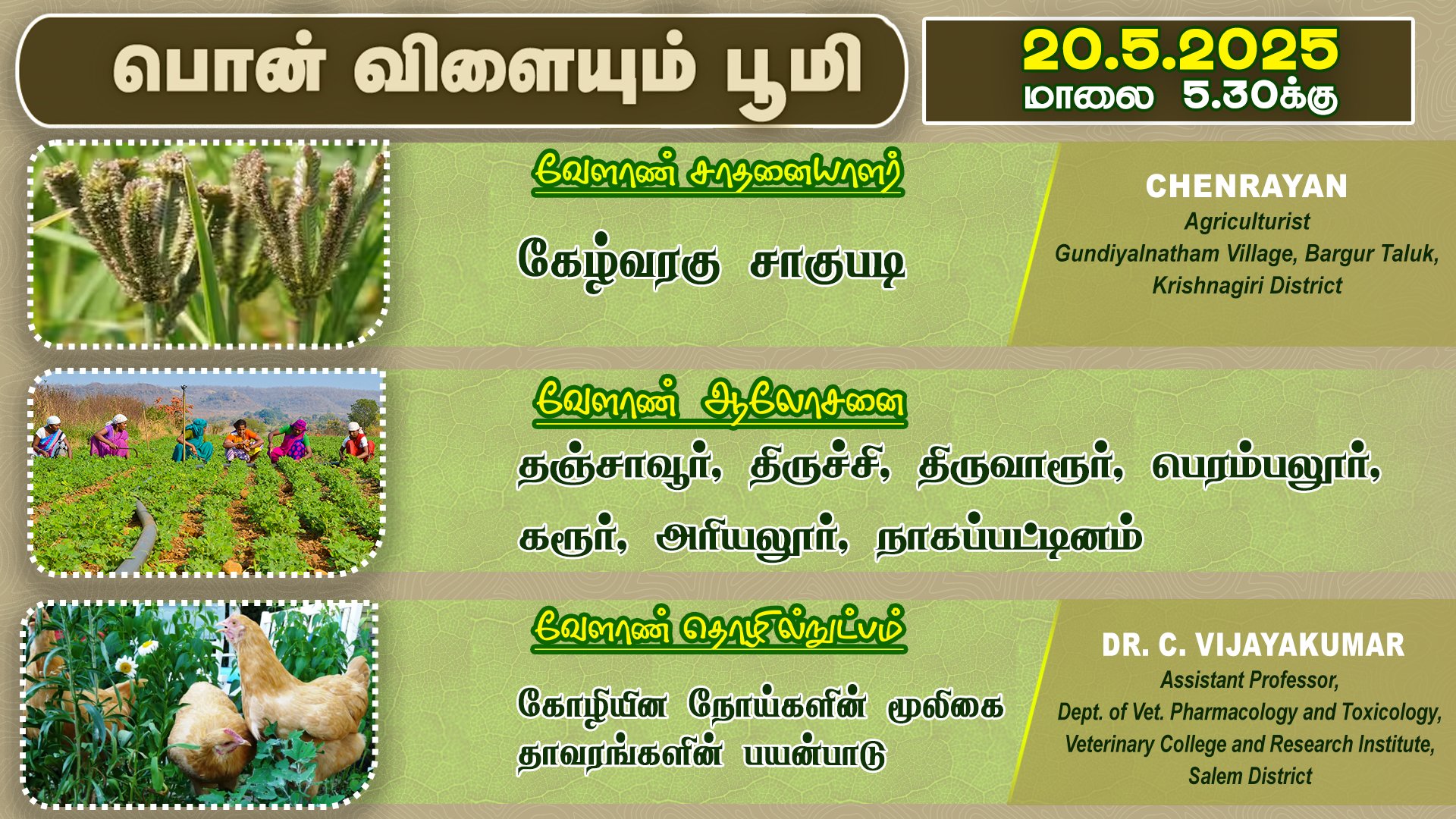 பொன் விளையும் பூமி

20.5.2025
மாலை 5.30க்கு

வேளாண் சாதனையாளர்

கேழ்வரகு சாகுபடி

CHENRAYAN
Agriculturist
Gundiyalnatham Village, Bargur Taluk,
Krishnagiri District

வேளாண் ஆலோசனை

தஞ்சாவூர், திருச்சி, திருவாரூர், பெரம்பலூர், கரூர், அரியலூர், நாகப்பட்டினம்

வேளாண் தொழில்நுட்பம்

கோழியின நோய்களின் மூலிகை தாவரங்களின் பயன்பாடு

DR. C. VIJAYAKUMAR
Assistant Professor,
Dept. of Vet. Pharmacology and Toxicology,
Veterinary College and Research Institute,
Salem District